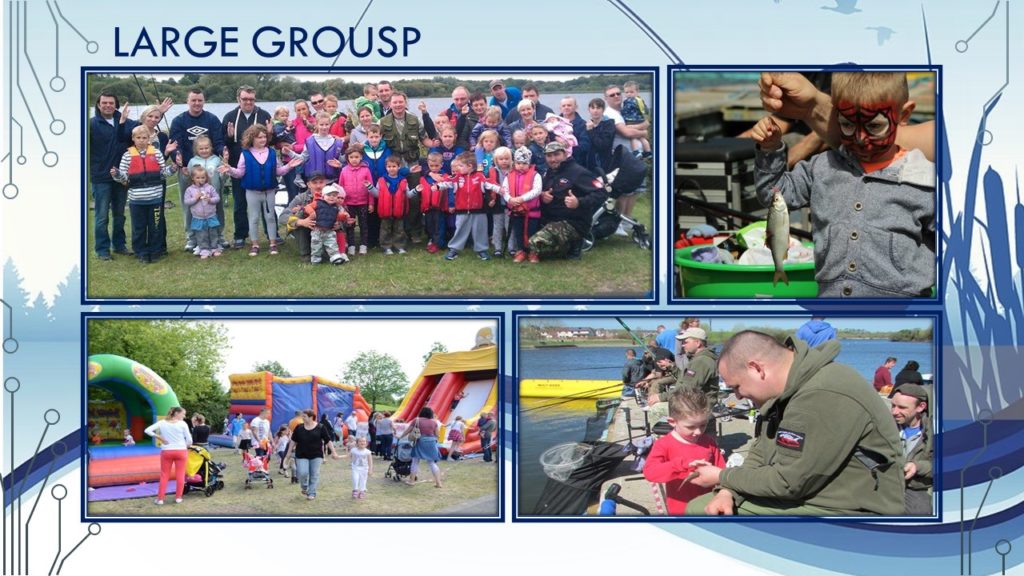 LARGE GROUSP